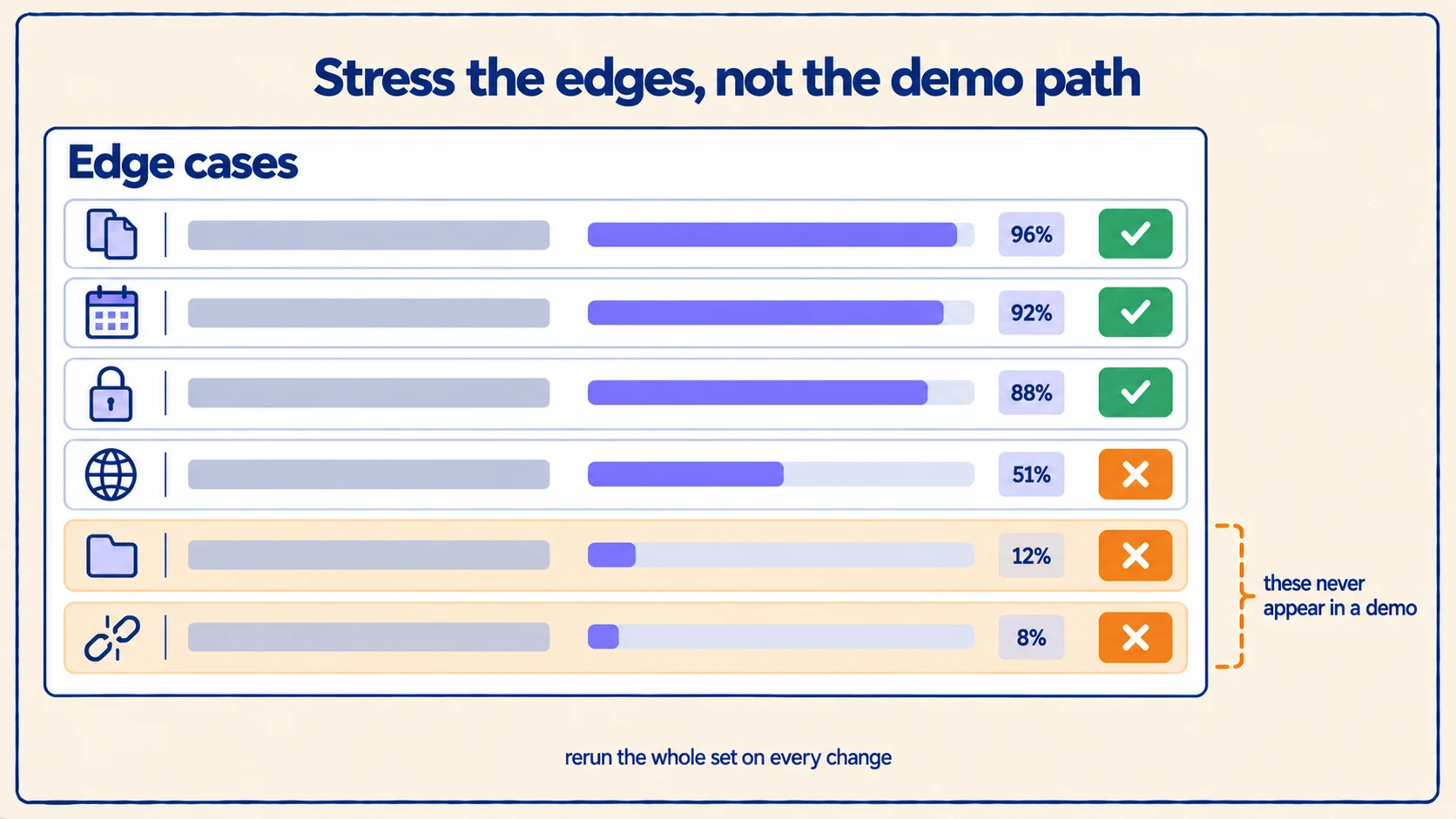 Stress the edges, not the demo path

Edge cases

96% ✓

92% ✓

88% ✓

51% ✗

12% ✗

8% ✗

these never appear in a demo

rerun the whole set on every change